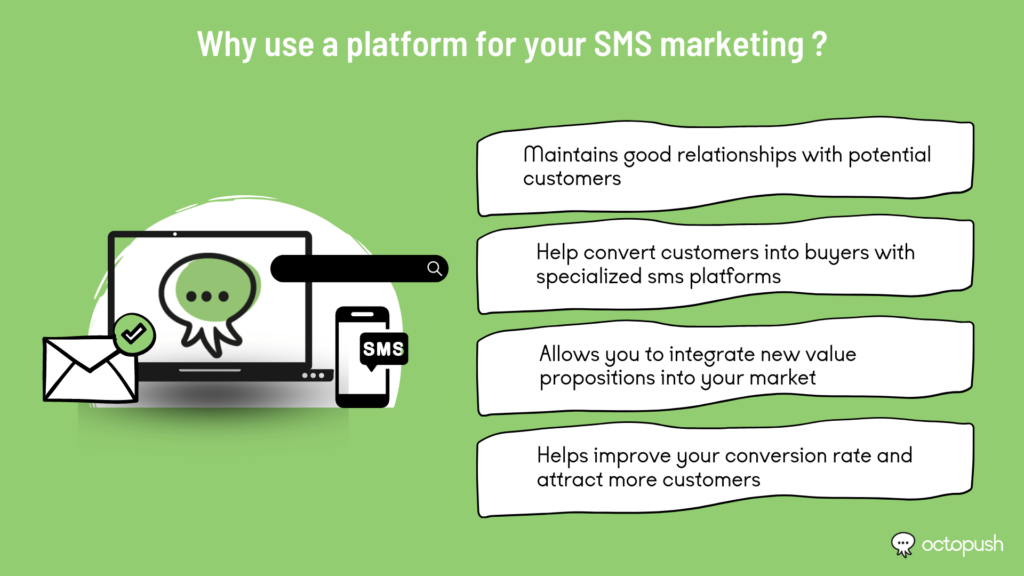 Why use a platform for your SMS marketing ?

SMS

Maintains good relationships with potential customers

Help convert customers into buyers with specialized sms platforms

Allows you to integrate new value propositions into your market

Helps improve your conversion rate and attract more customers

octopush